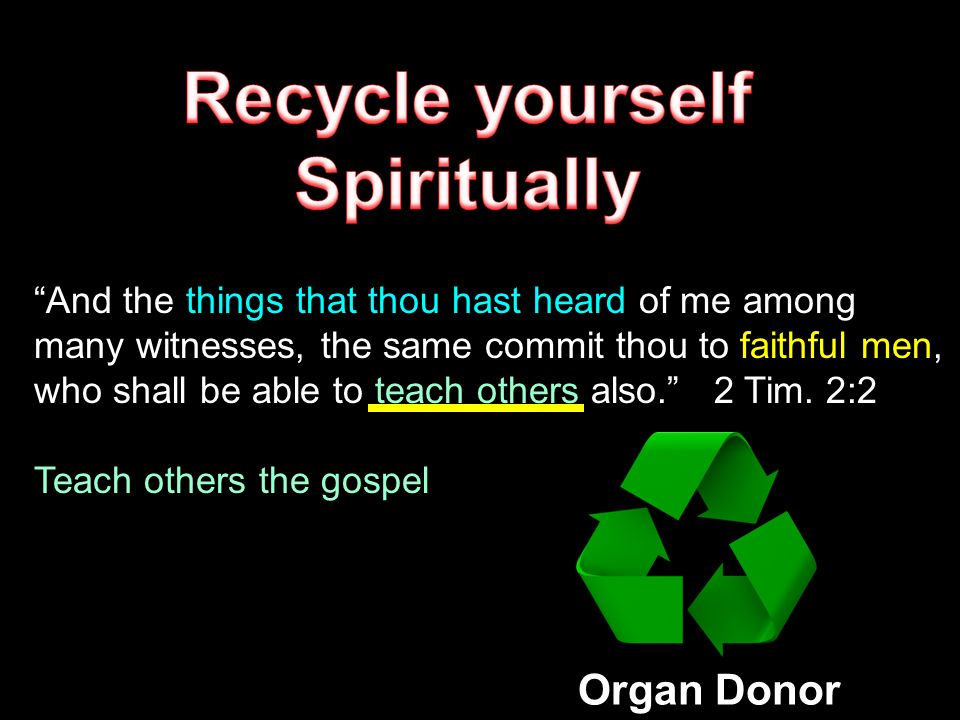 Recycle yourself Spiritually

“And the things that thou hast heard of me among many witnesses, the same commit thou to faithful men, who shall be able to teach others also.” 2 Tim. 2:2

Teach others the gospel

Organ Donor